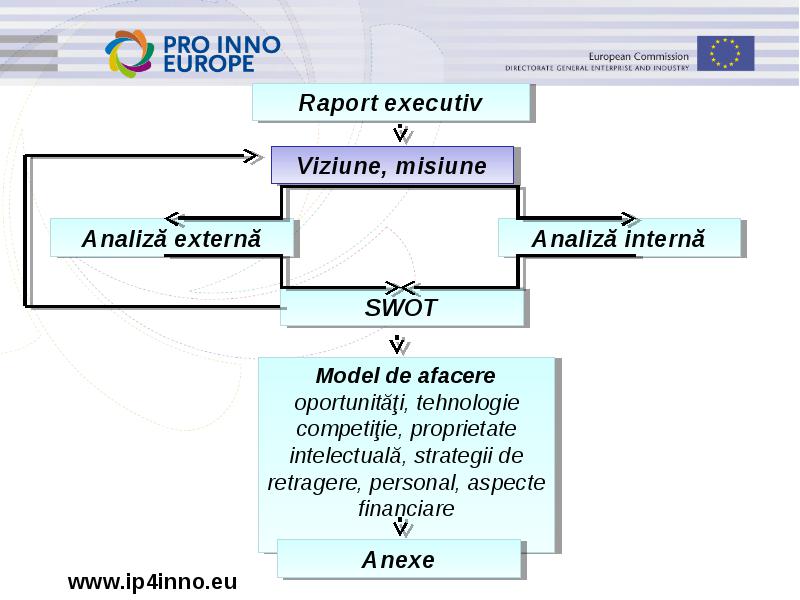 PRO INNO EUROPE

European Commission
DIRECTORATE GENERAL ENTERPRISE AND INDUSTRY

Raport executiv

Viziune, misiune

Analiză externă

Analiză internă

SWOT

Model de afacere
oportunităţi, tehnologie competiţie, proprietate intelectuală, strategii de retragere, personal, aspecte financiare

Anexe

www.ip4inno.eu